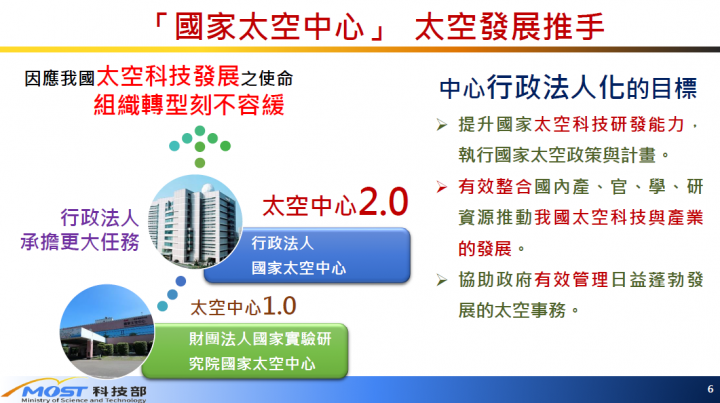 「國家太空中心」 太空發展推手

因應我國太空科技發展之使命
組織轉型刻不容緩

行政法人
承擔更大任務

太空中心2.0

行政法人
國家太空中心

太空中心1.0

財團法人國家實驗研究院國家太空中心

中心行政法人化的目標

➢ 提升國家太空科技研發能力，執行國家太空政策與計畫。

➢ 有效整合國內產、官、學、研資源推動我國太空科技與產業的發展。

➢ 協助政府有效管理日益蓬勃發展的太空事務。

MOST 科技部
Ministry of Science and Technology

6